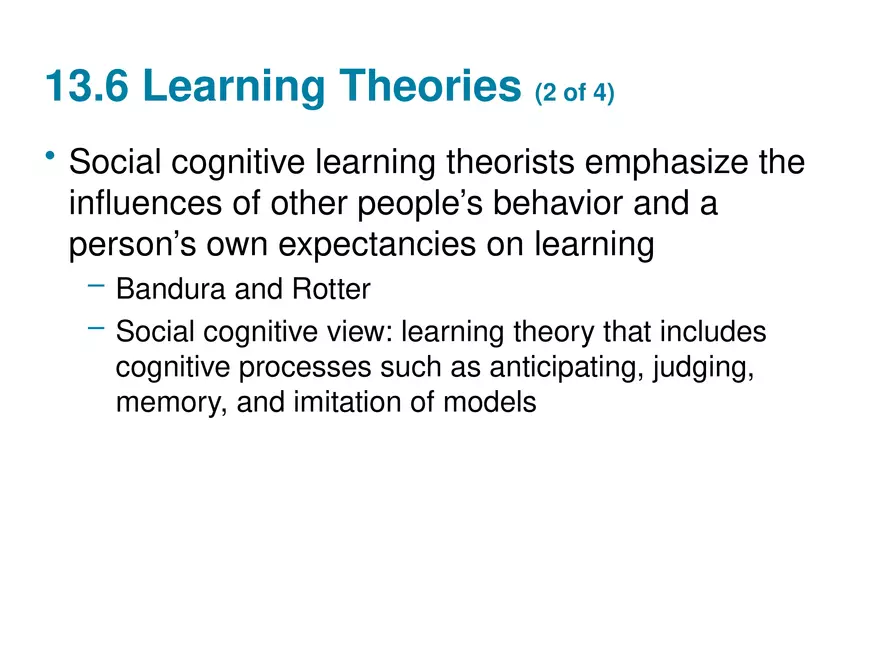 13.6 Learning Theories (2 of 4)

• Social cognitive learning theorists emphasize the influences of other people’s behavior and a person’s own expectancies on learning

– Bandura and Rotter

– Social cognitive view: learning theory that includes cognitive processes such as anticipating, judging, memory, and imitation of models